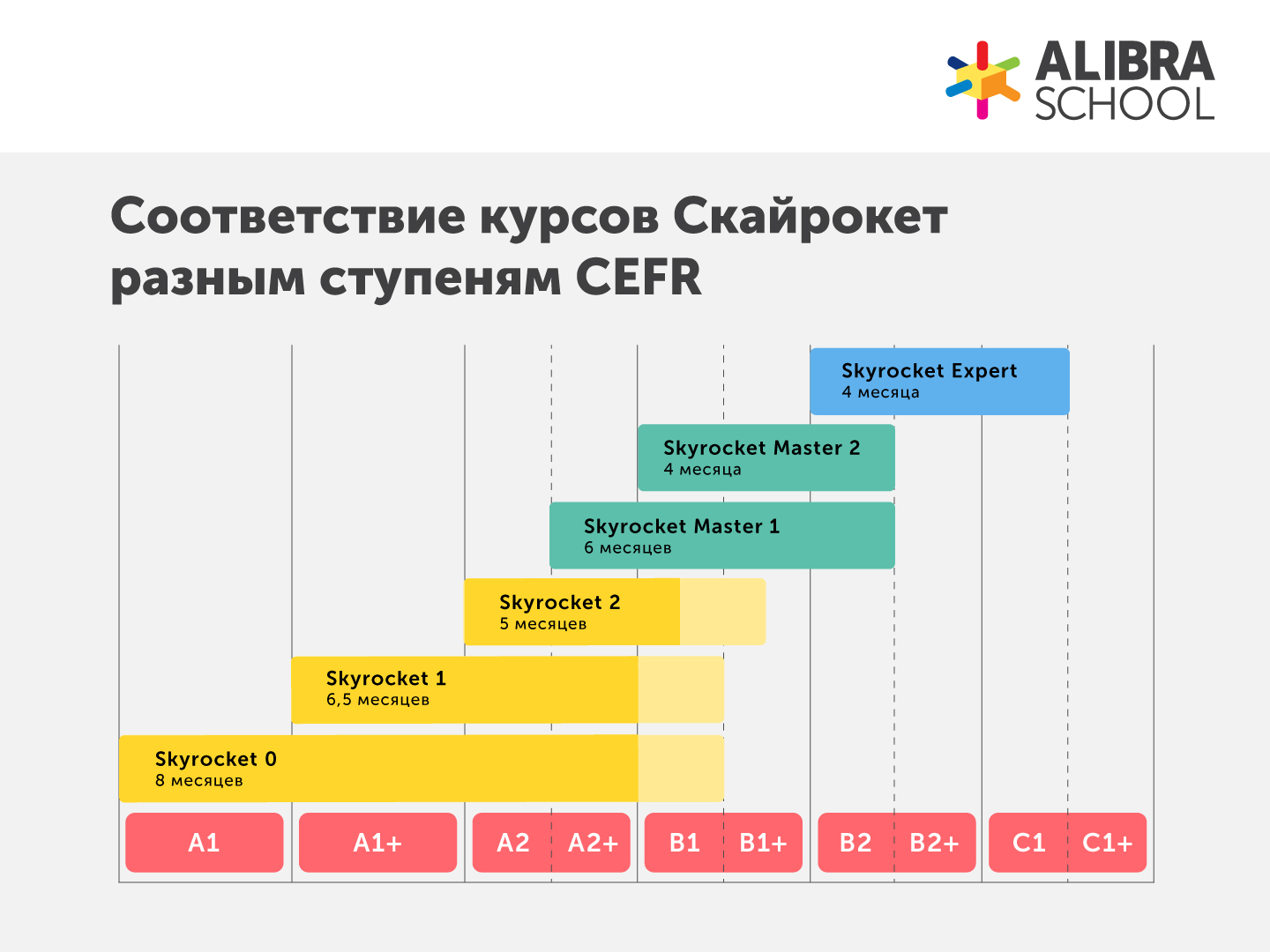 ALIBRA SCHOOL

Соответствие курсов Скайрокет разным ступеням CEFR

Skyrocket Expert
4 месяца

Skyrocket Master 2
4 месяца

Skyrocket Master 1
6 месяцев

Skyrocket 2
5 месяцев

Skyrocket 1
6,5 месяцев

Skyrocket 0
8 месяцев

A1 A1+ A2 A2+ B1 B1+ B2 B2+ C1 C1+